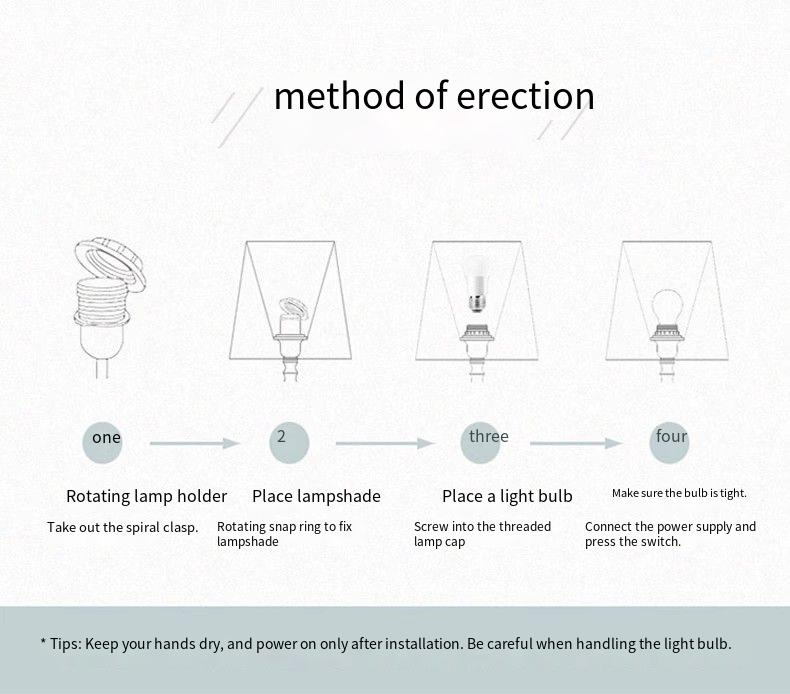 method of erection

one

Rotating lamp holder

Take out the spiral clasp.

2

Place lampshade

Rotating snap ring to fix lampshade

three

Place a light bulb

Screw into the threaded lamp cap

four

Make sure the bulb is tight.

Connect the power supply and press the switch.

* Tips: Keep your hands dry, and power on only after installation. Be careful when handling the light bulb.